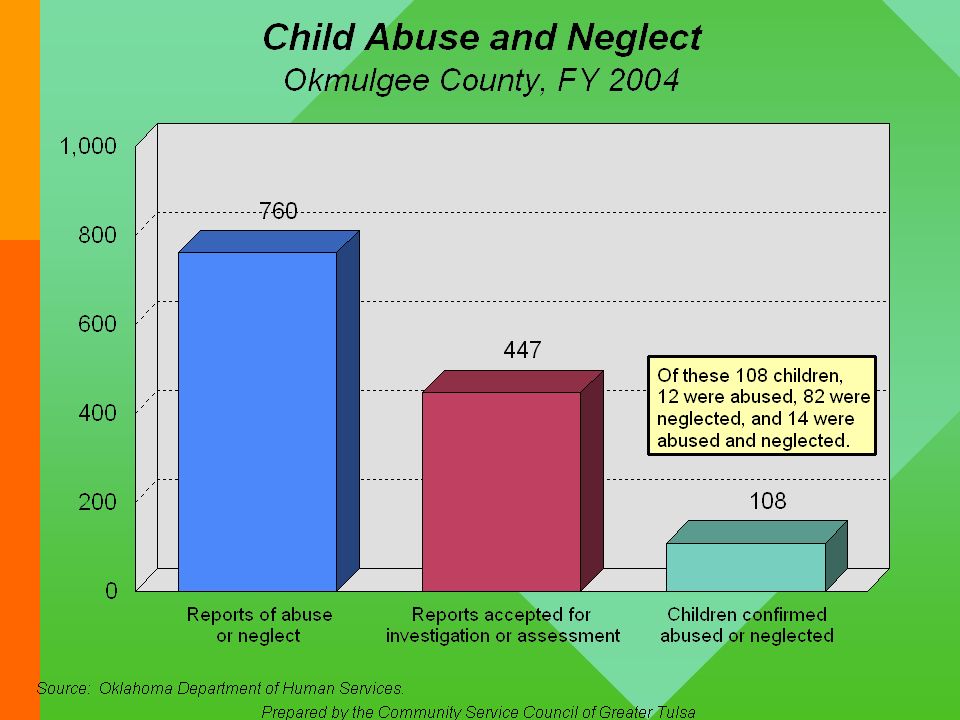 Child Abuse and Neglect
Okmulgee County, FY 2004

1,000
800
600
400
200
0

760
447
108

Of these 108 children, 12 were abused, 82 were neglected, and 14 were abused and neglected.

Reports of abuse or neglect
Reports accepted for investigation or assessment
Children confirmed abused or neglected

Source: Oklahoma Department of Human Services.

Prepared by the Community Service Council of Greater Tulsa